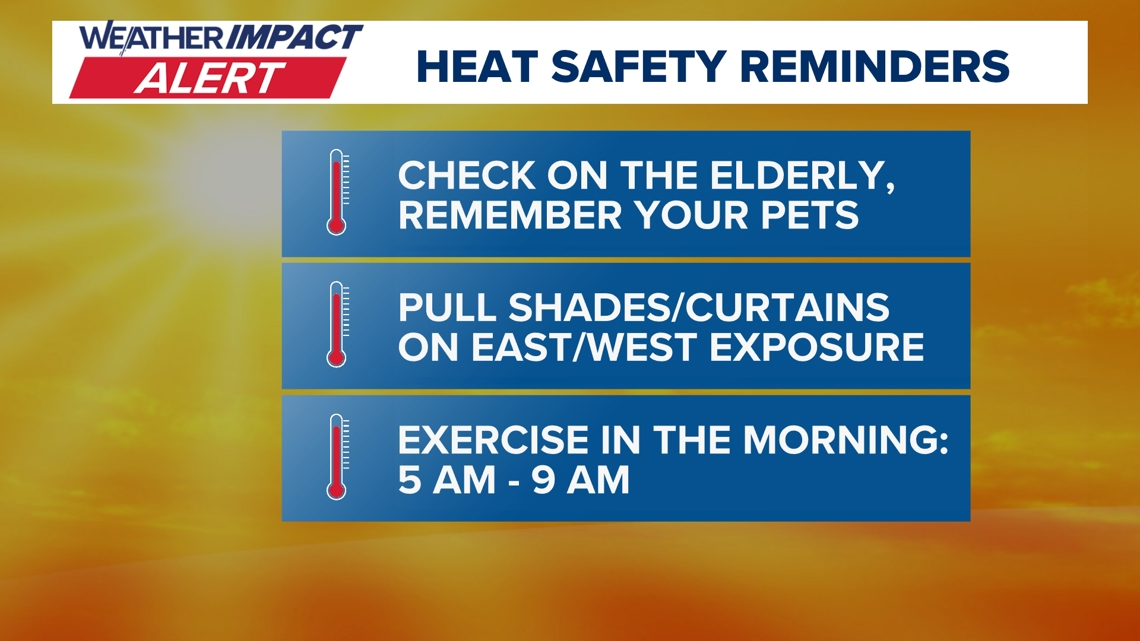 WEATHER IMPACT
ALERT

HEAT SAFETY REMINDERS

CHECK ON THE ELDERLY, REMEMBER YOUR PETS

PULL SHADES/CURTAINS ON EAST/WEST EXPOSURE

EXERCISE IN THE MORNING: 5 AM - 9 AM